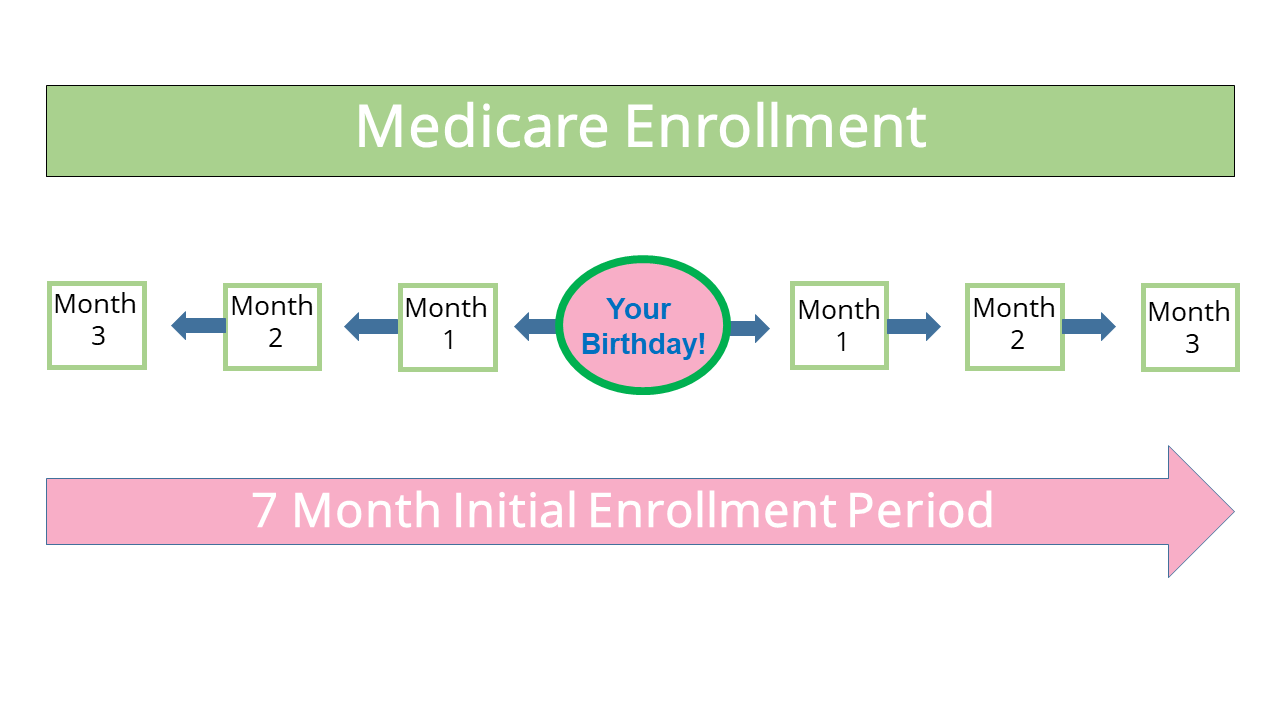 Medicare Enrollment

Month 3

Month 2

Month 1

Your Birthday!

Month 1

Month 2

Month 3

7 Month Initial Enrollment Period